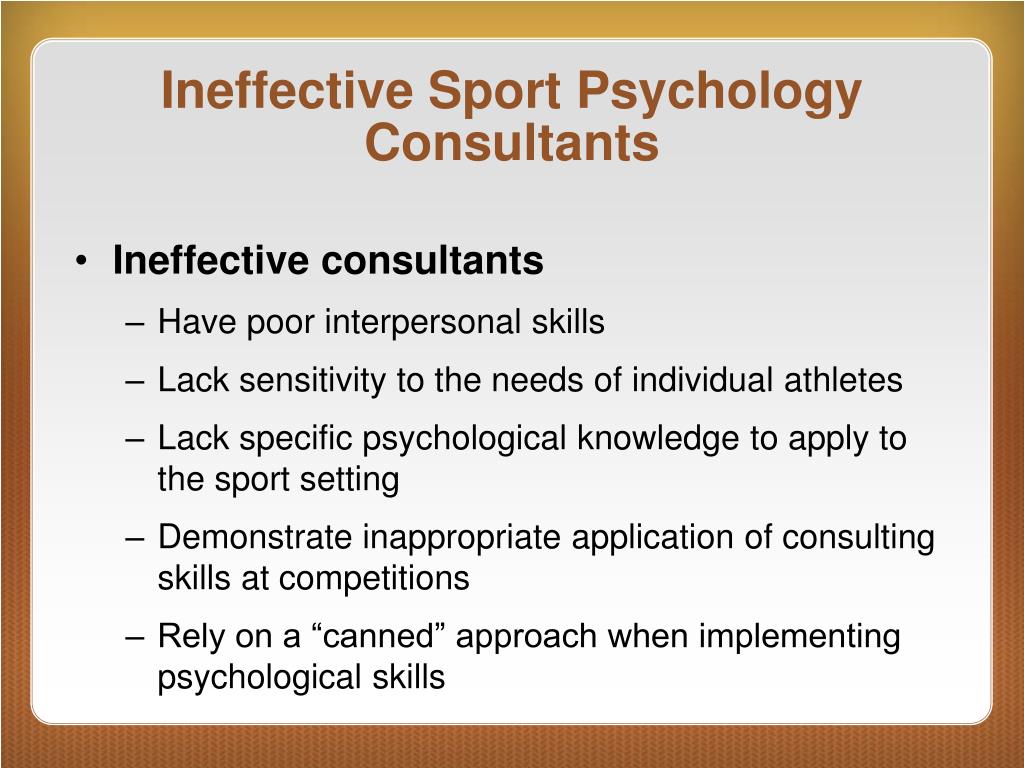 Ineffective Sport Psychology Consultants

• Ineffective consultants
– Have poor interpersonal skills
– Lack sensitivity to the needs of individual athletes
– Lack specific psychological knowledge to apply to the sport setting
– Demonstrate inappropriate application of consulting skills at competitions
– Rely on a “canned” approach when implementing psychological skills